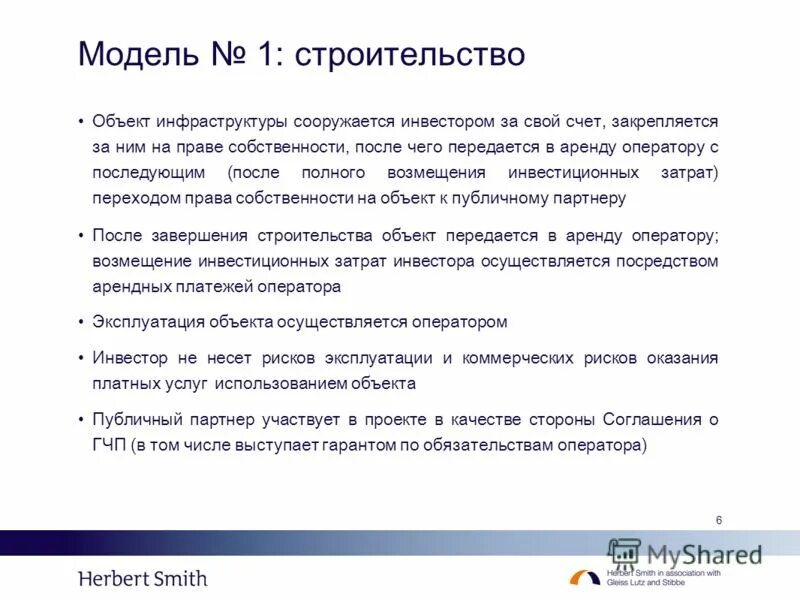 Модель № 1: строительство

• Объект инфраструктуры сооружается инвестором за свой счет, закрепляется за ним на праве собственности, после чего передается в аренду оператору с последующим (после полного возмещения инвестиционных затрат) переходом права собственности на объект к публичному партнеру

• После завершения строительства объект передается в аренду оператору; возмещение инвестиционных затрат инвестора осуществляется посредством арендных платежей оператора

• Эксплуатация объекта осуществляется оператором

• Инвестор не несет рисков эксплуатации и коммерческих рисков оказания платных услуг использованием объекта

• Публичный партнер участвует в проекте в качестве стороны Соглашения о ГЧП (в том числе выступает гарантом по обязательствам оператора)

6

MyShared

Herbert Smith

Herbert Smith in association with Gleiss Lutz and Stibbe